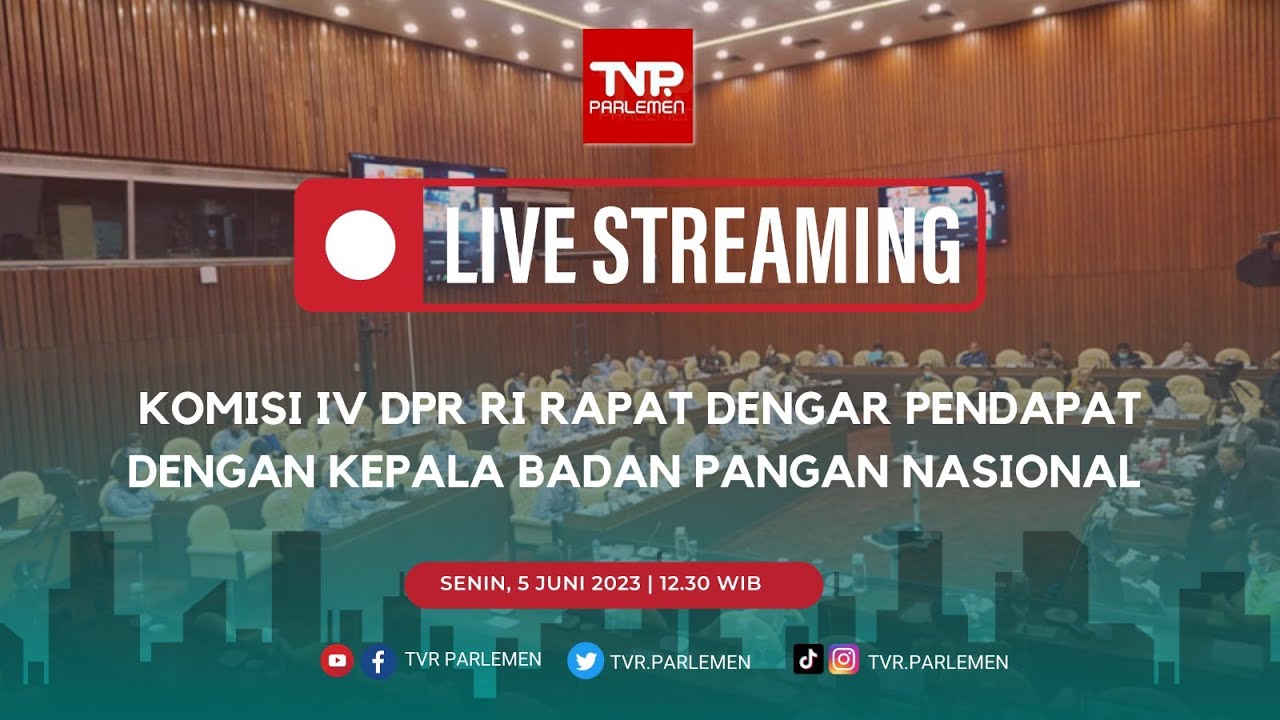 TVR PARLEMEN

LIVE STREAMING

KOMISI IV DPR RI RAPAT DENGAR PENDAPAT DENGAN KEPALA BADAN PANGAN NASIONAL

SENIN, 5 JUNI 2023 | 12.30 WIB

TVR PARLEMEN TVR.PARLEMEN TVR.PARLEMEN